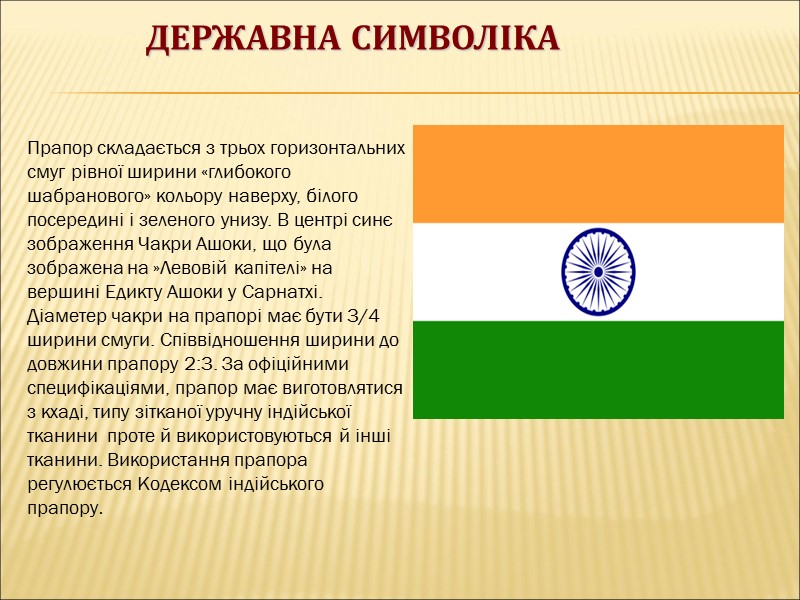 ДЕРЖАВНА СИМВОЛІКА

Прапор складається з трьох горизонтальних смуг рівної ширини «глибокого шабранового» кольору наверху, білого посередині і зеленого унизу. В центрі синє зображення Чакри Ашоки, що була зображена на »Левовій капітелі» на вершині Едикту Ашоки у Сарнатхі. Діаметер чакри на прапорі має бути 3/4 ширини смуги. Співвідношення ширини до довжини прапору 2:3. За офіційними специфікаціями, прапор має виготовлятися з кхаді, типу зітканої уручну індійської тканини проте й використовуються й інші тканини. Використання прапора регулюється Кодексом індійського прапору.